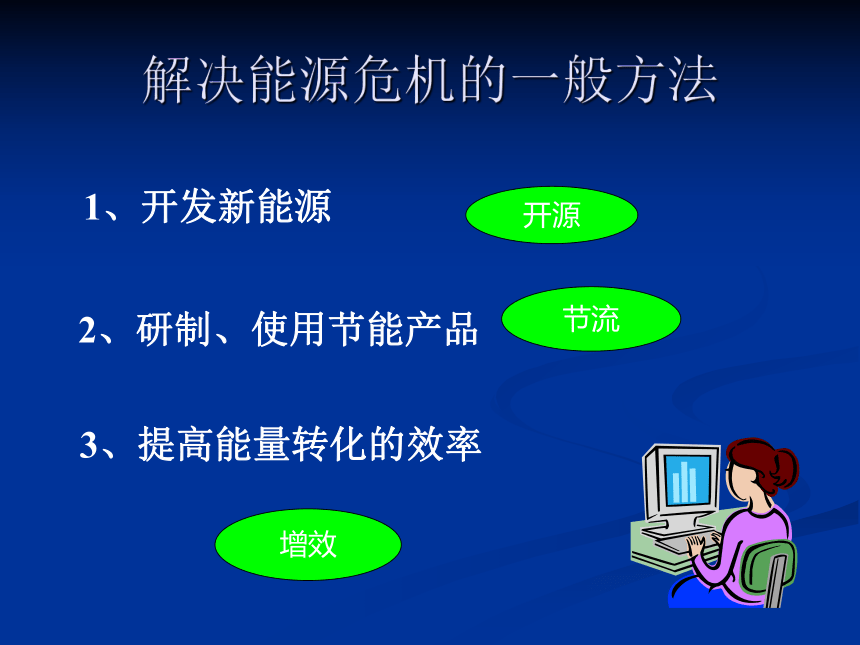 解决能源危机的一般方法

1、开发新能源

开源

2、研制、使用节能产品

节流

3、提高能量转化的效率

增效